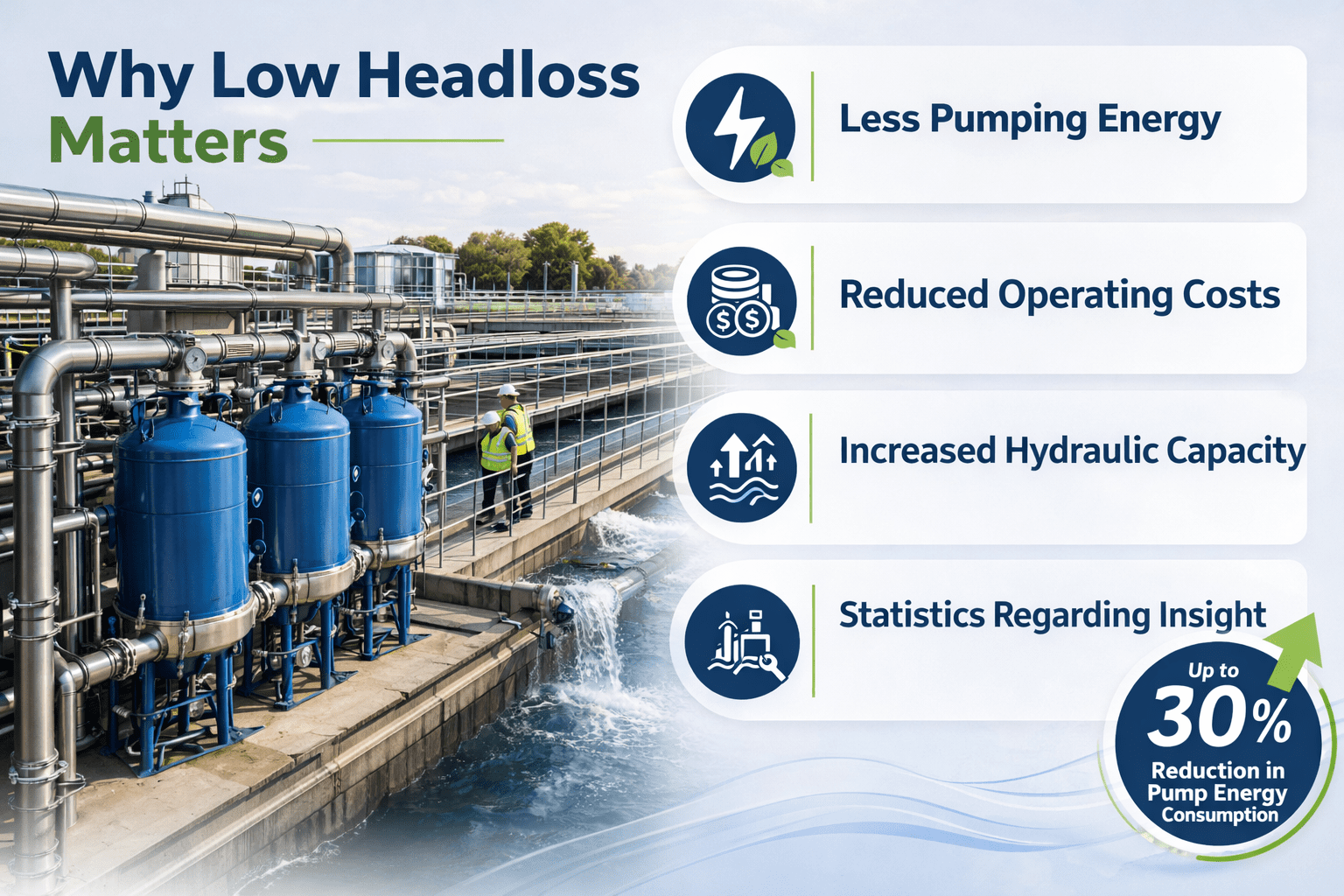 Why Low Headloss Matters

Less Pumping Energy

Reduced Operating Costs

Increased Hydraulic Capacity

Statistics Regarding Insight

Up to 30% Reduction in Pump Energy Consumption